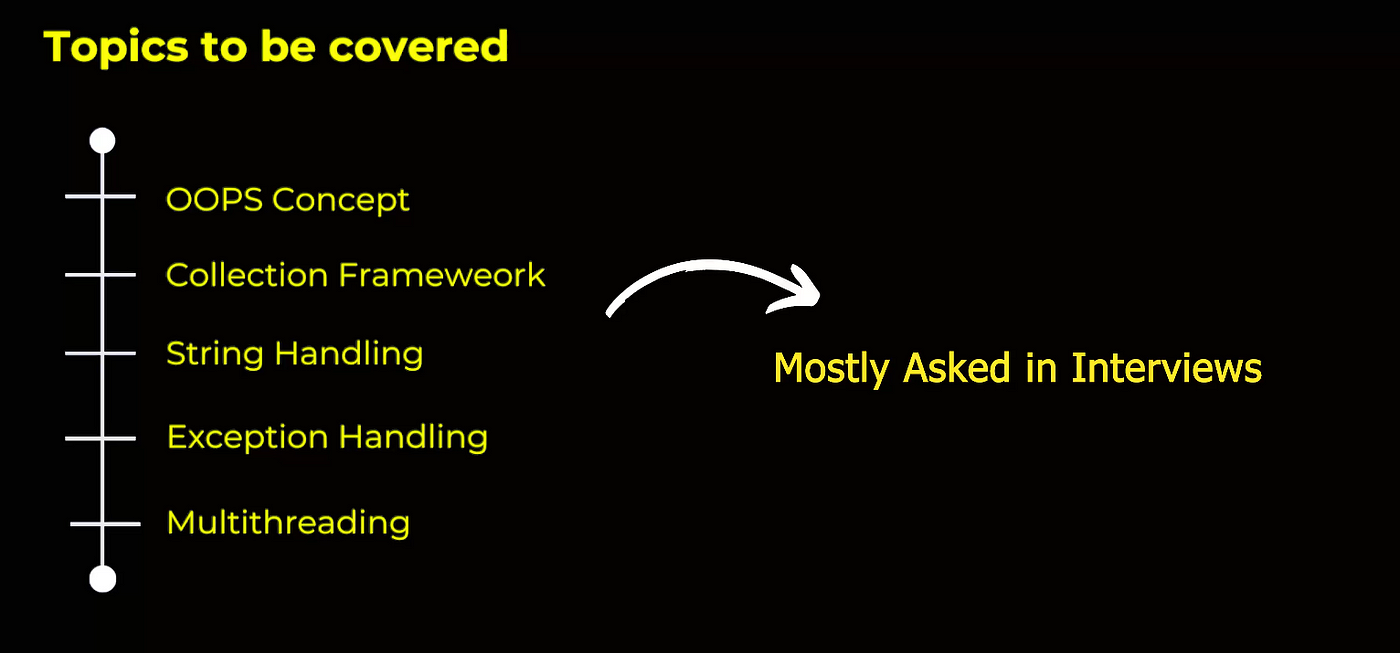 Topics to be covered

OOPS Concept

Collection Frameweork

String Handling

Exception Handling

Multithreading

Mostly Asked in Interviews